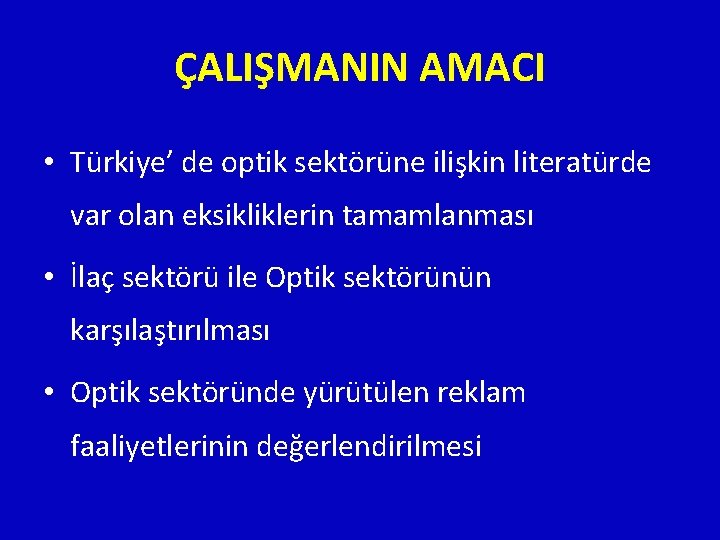 ÇALIŞMANIN AMACI

• Türkiye’ de optik sektörüne ilişkin literatürde var olan eksikliklerin tamamlanması

• İlaç sektörü ile Optik sektörünün karşılaştırılması

• Optik sektöründe yürütülen reklam faaliyetlerinin değerlendirilmesi